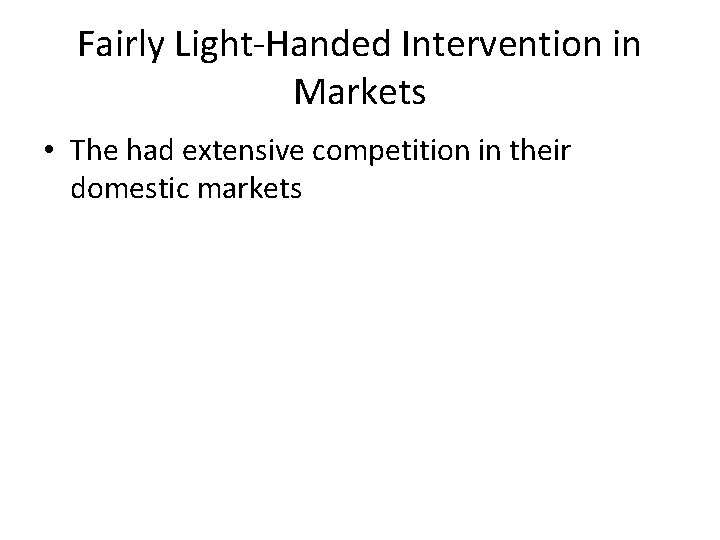 Fairly Light-Handed Intervention in Markets

• The had extensive competition in their domestic markets